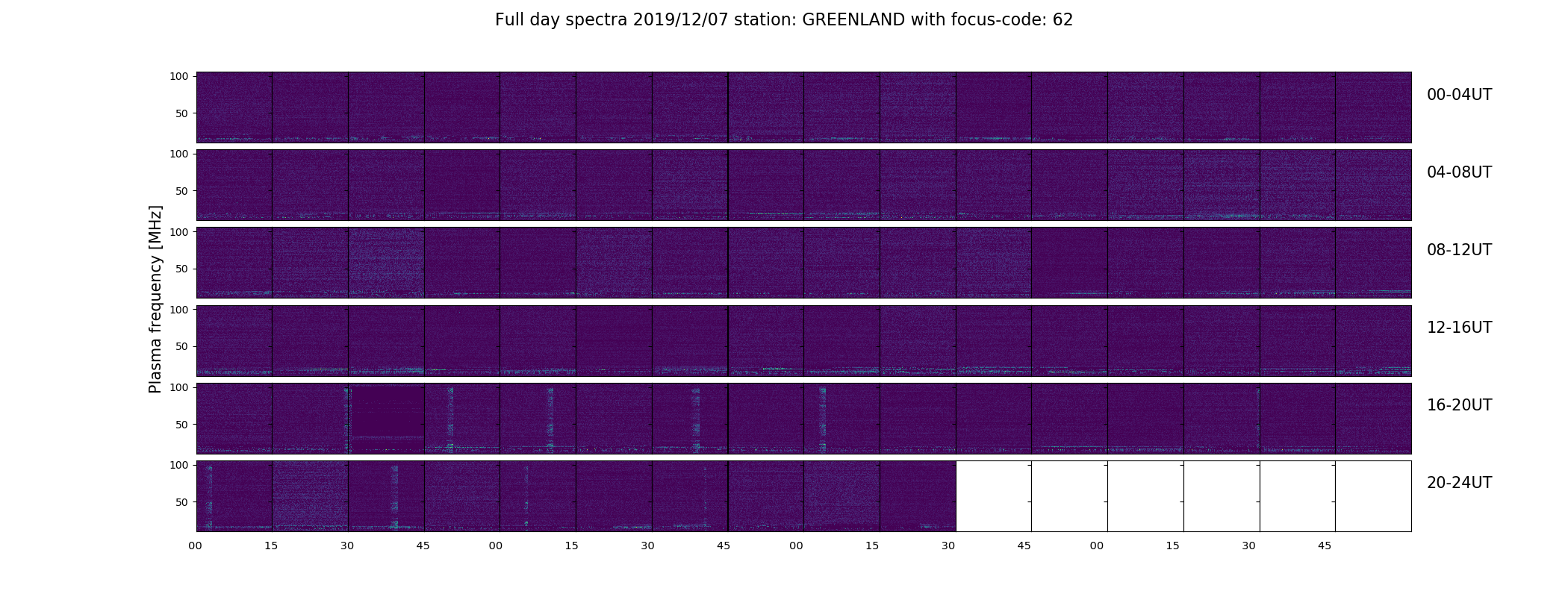 Full day spectra 2019/12/07 station: GREENLAND with focus-code: 62

Plasma frequency [MHz]

100
50
00-04UT

100
50
04-08UT

100
50
08-12UT

100
50
12-16UT

100
50
16-20UT

100
50
20-24UT

00 15 30 45 00 15 30 45 00 15 30 45 00 15 30 45